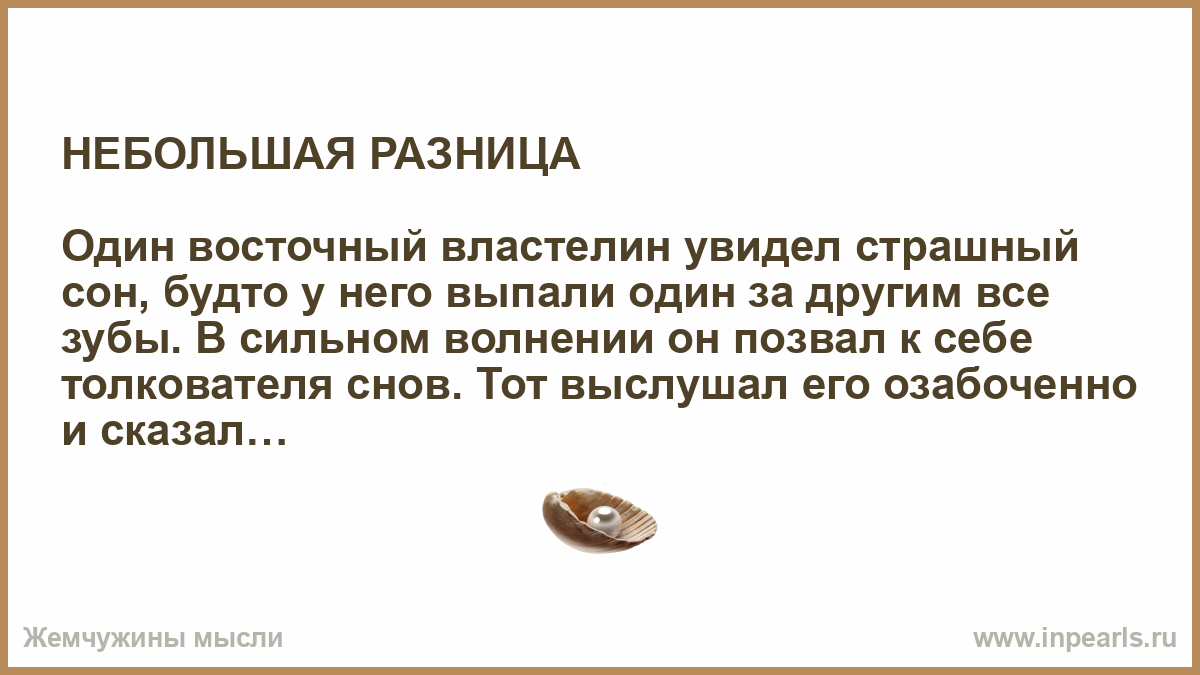 НЕБОЛЬШАЯ РАЗНИЦА

Один восточный властелин увидел страшный сон, будто у него выпали один за другим все зубы. В сильном волнении он позвал к себе толкователя снов. Тот выслушал его озабоченно и сказал…

Жемчужины мысли

www.inpearls.ru